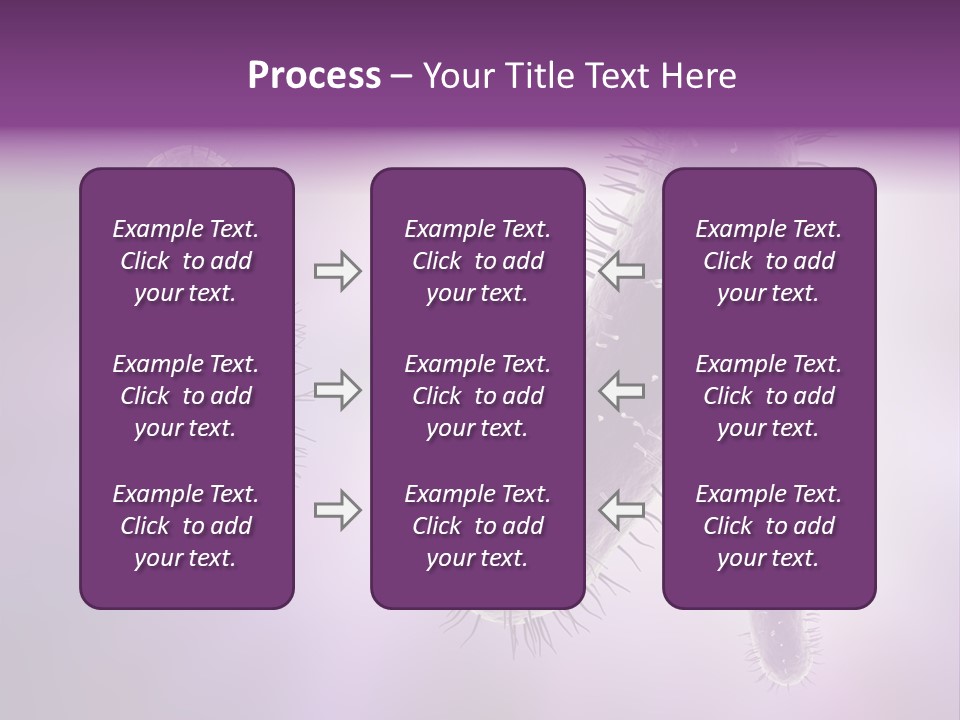 Process – Your Title Text Here

Example Text. Click to add your text.

Example Text. Click to add your text.

Example Text. Click to add your text.

Example Text. Click to add your text.

Example Text. Click to add your text.

Example Text. Click to add your text.

Example Text. Click to add your text.

Example Text. Click to add your text.

Example Text. Click to add your text.